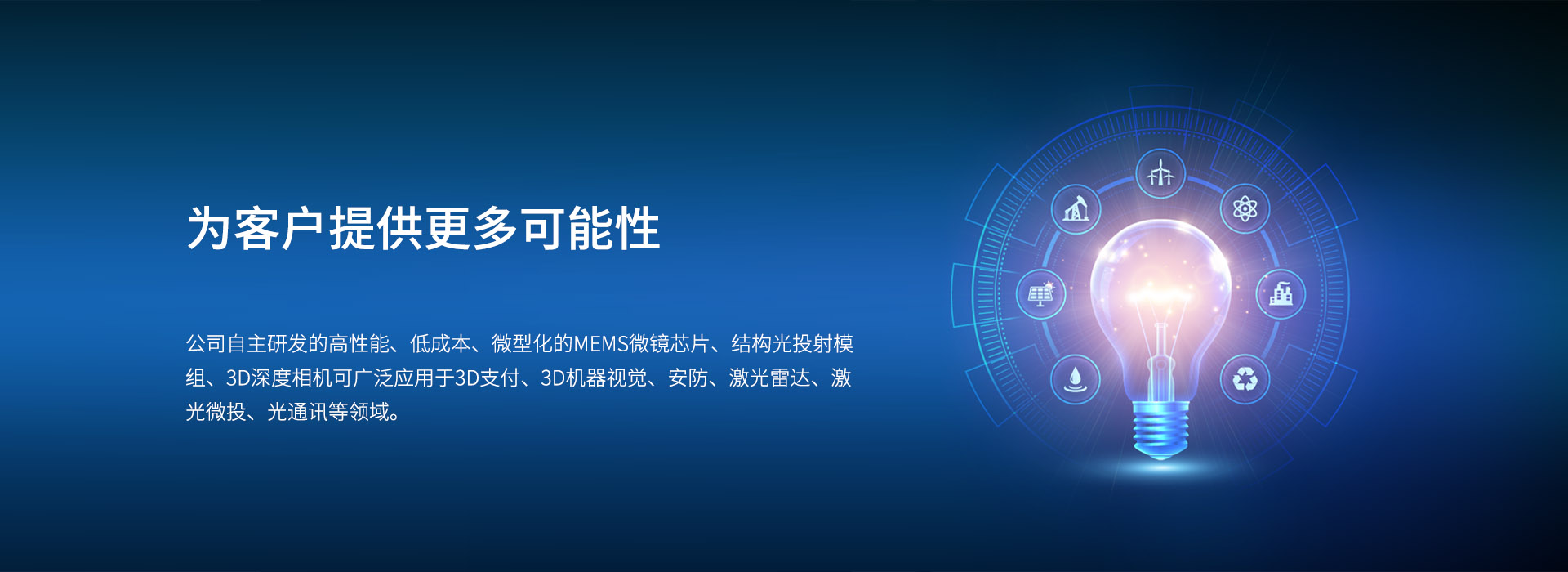 为客户提供更多可能性

公司自主研发的高性能、低成本、微型化的MEMS微镜芯片、结构光投射模组、3D深度相机可广泛应用于3D支付、3D机器视觉、安防、激光雷达、激光微投、光通讯等领域。